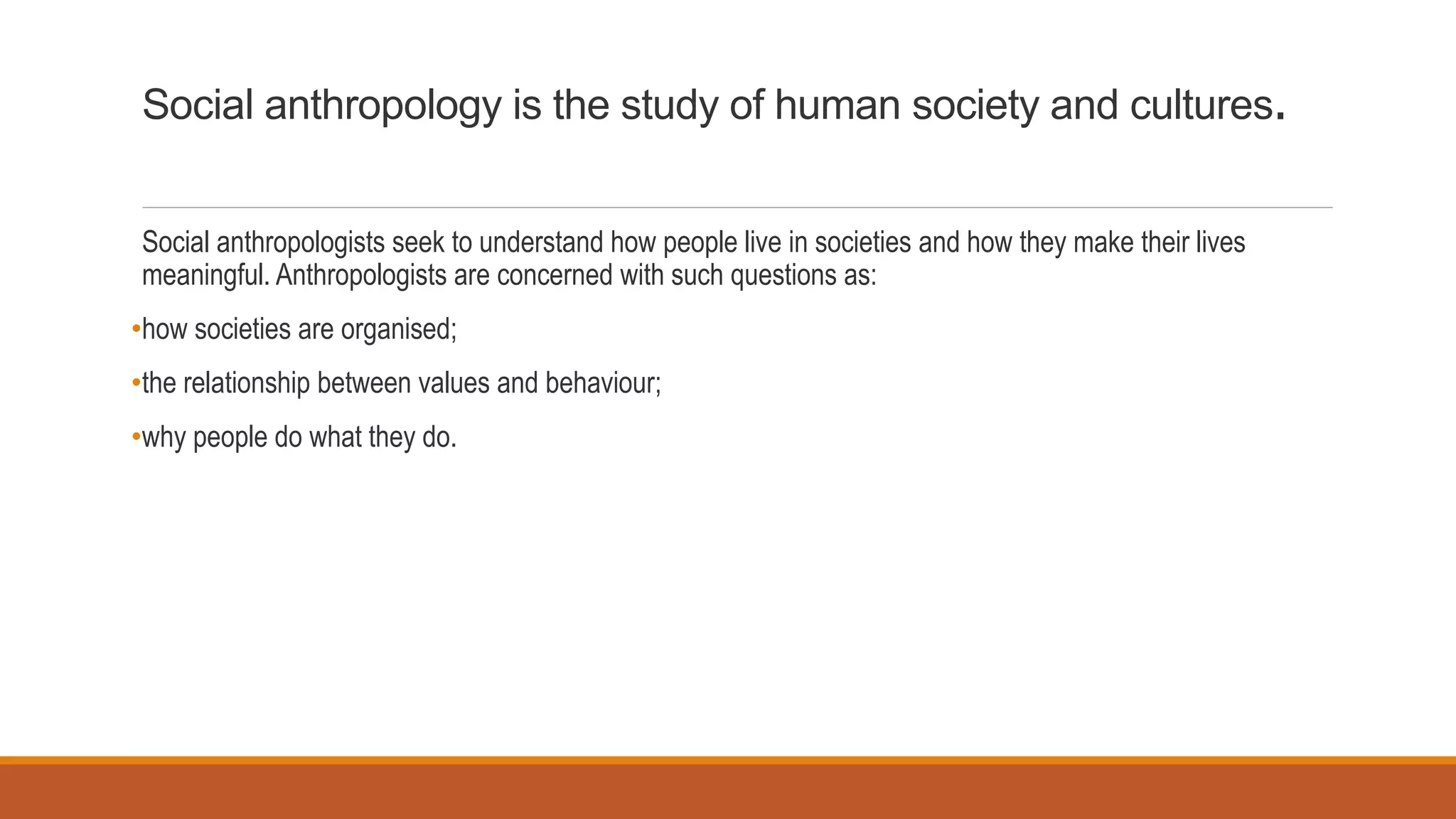 Social anthropology is the study of human society and cultures.

Social anthropologists seek to understand how people live in societies and how they make their lives meaningful. Anthropologists are concerned with such questions as:

•how societies are organised;

•the relationship between values and behaviour;

•why people do what they do.